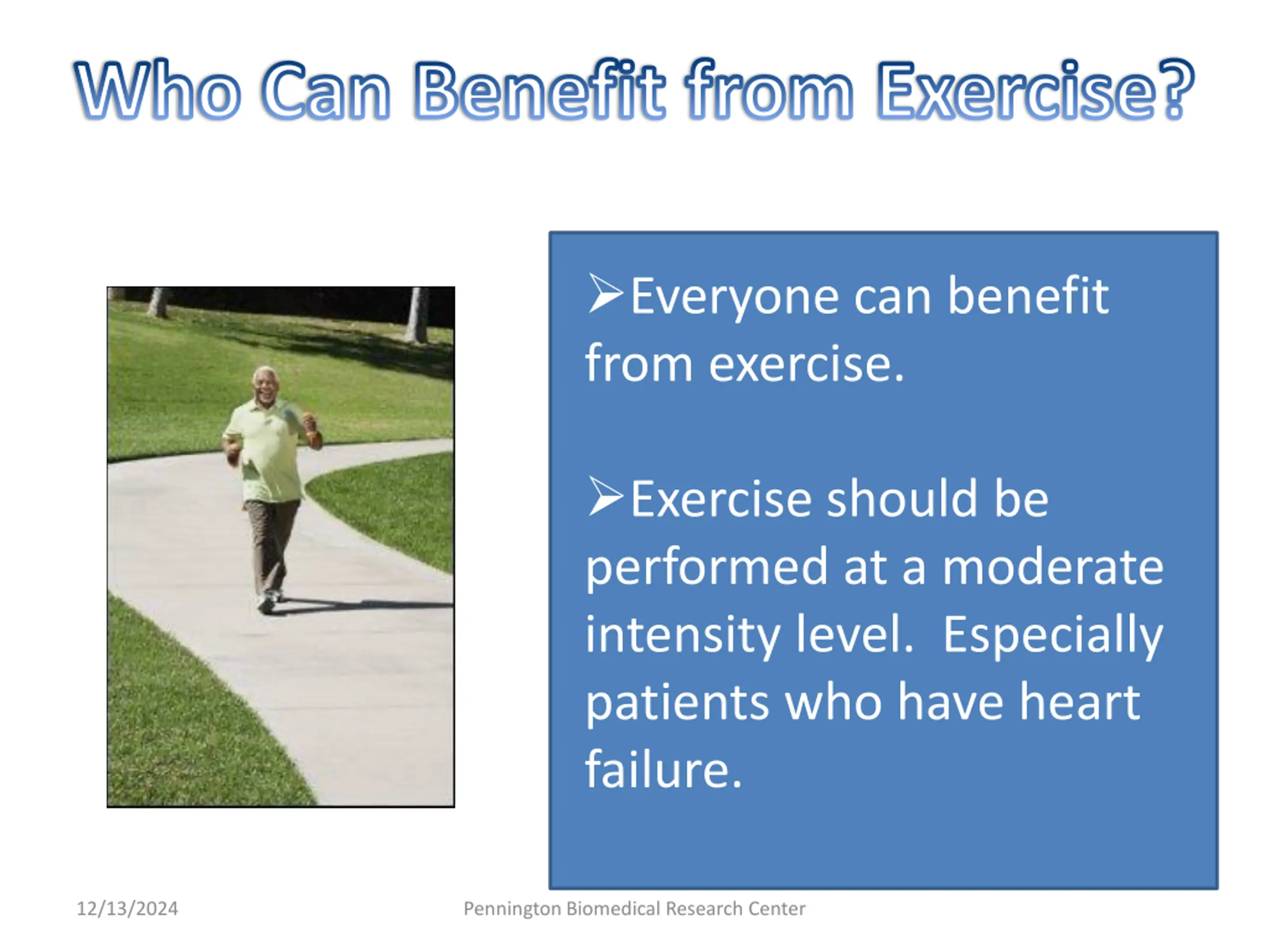 Who Can Benefit from Exercise?

➢Everyone can benefit from exercise.

➢Exercise should be performed at a moderate intensity level.  Especially patients who have heart failure.

12/13/2024

Pennington Biomedical Research Center